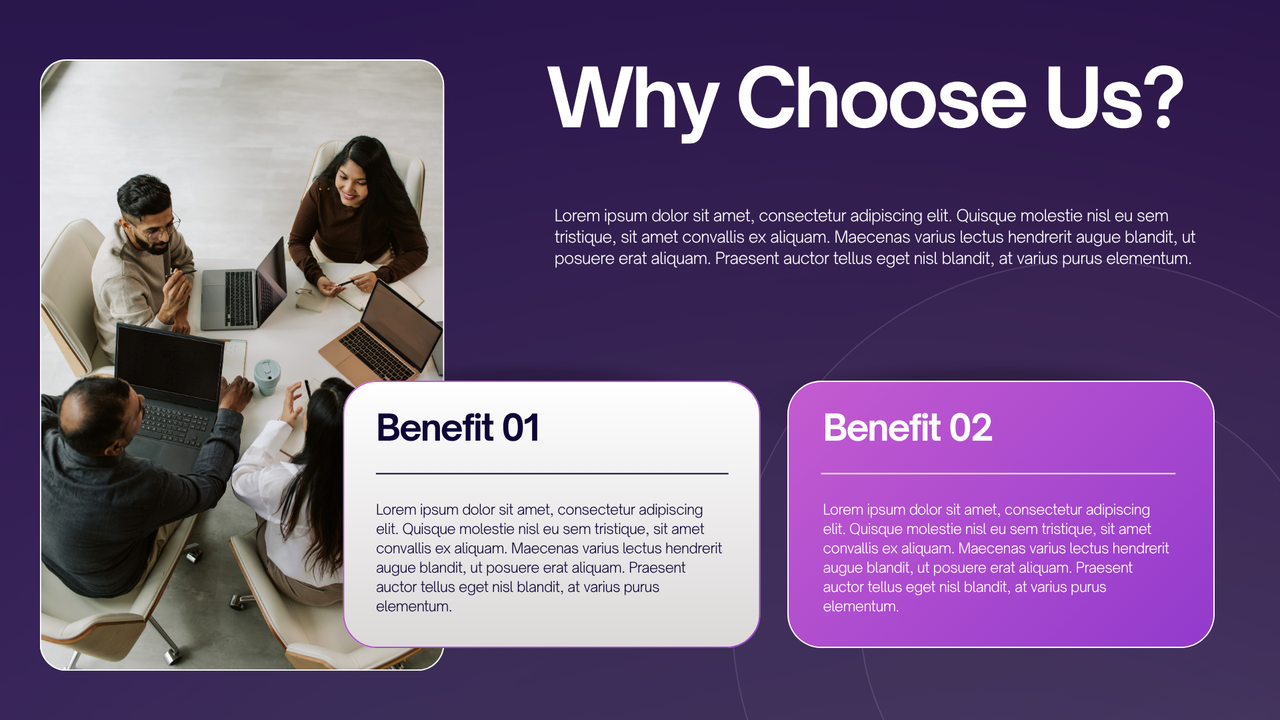 Why Choose Us?

Lorem ipsum dolor sit amet, consectetur adipiscing elit. Quisque molestie nisl eu sem tristique, sit amet convallis ex aliquam. Maecenas varius lectus hendrerit augue blandit, ut posuere erat aliquam. Praesent auctor tellus eget nisl blandit, at varius purus elementum.

Benefit 01

Lorem ipsum dolor sit amet, consectetur adipiscing elit. Quisque molestie nisl eu sem tristique, sit amet convallis ex aliquam. Maecenas varius lectus hendrerit augue blandit, ut posuere erat aliquam. Praesent auctor tellus eget nisl blandit, at varius purus elementum.

Benefit 02

Lorem ipsum dolor sit amet, consectetur adipiscing elit. Quisque molestie nisl eu sem tristique, sit amet convallis ex aliquam. Maecenas varius lectus hendrerit augue blandit, ut posuere erat aliquam. Praesent auctor tellus eget nisl blandit, at varius purus elementum.